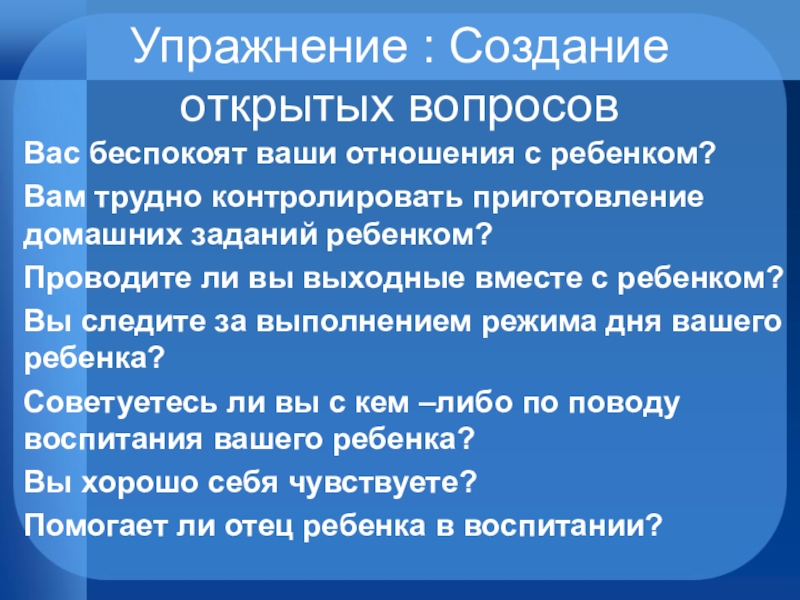 Упражнение : Создание открытых вопросов

Вас беспокоят ваши отношения с ребенком?

Вам трудно контролировать приготовление домашних заданий ребенком?

Проводите ли вы выходные вместе с ребенком?

Вы следите за выполнением режима дня вашего ребенка?

Советуетесь ли вы с кем –либо по поводу воспитания вашего ребенка?

Вы хорошо себя чувствуете?

Помогает ли отец ребенка в воспитании?